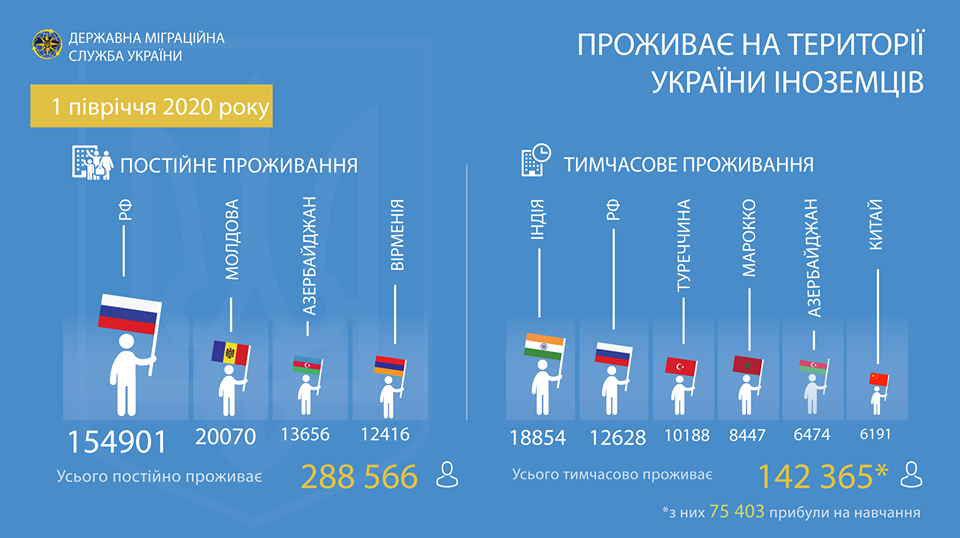 ДЕРЖАВНА МІГРАЦІЙНА СЛУЖБА УКРАЇНИ

ПРОЖИВАЄ НА ТЕРИТОРІЇ УКРАЇНИ ІНОЗЕМЦІВ

1 півріччя 2020 року

ПОСТІЙНЕ ПРОЖИВАННЯ

РФ

МОЛДОВА

АЗЕРБАЙДЖАН

ВІРМЕНІЯ

154901 20070 13656 12416

Усього постійно проживає 288 566

ТИМЧАСОВЕ ПРОЖИВАННЯ

ІНДІЯ

РФ

ТУРЕЧЧИНА

МАРОККО

АЗЕРБАЙДЖАН

КИТАЙ

18854 12628 10188 8447 6474 6191

Усього тимчасово проживає 142 365*

*з них 75 403 прибули на навчання